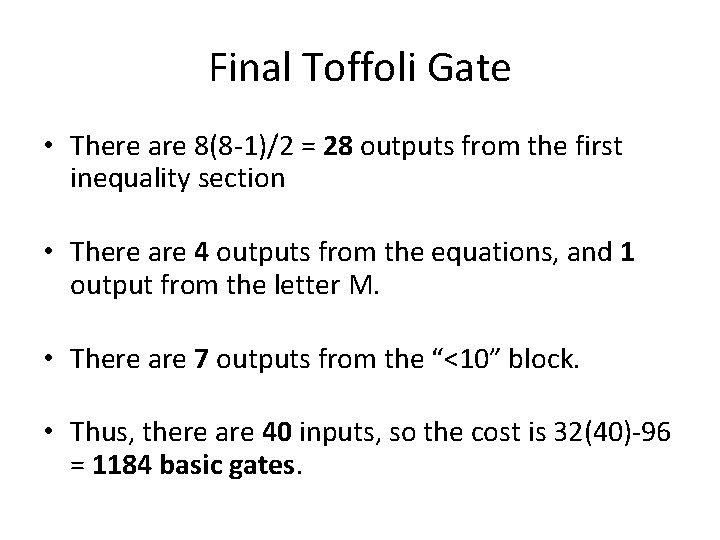 Final Toffoli Gate

• There are 8(8-1)/2 = 28 outputs from the first inequality section

• There are 4 outputs from the equations, and 1 output from the letter M.

• There are 7 outputs from the “<10” block.

• Thus, there are 40 inputs, so the cost is 32(40)-96 = 1184 basic gates.